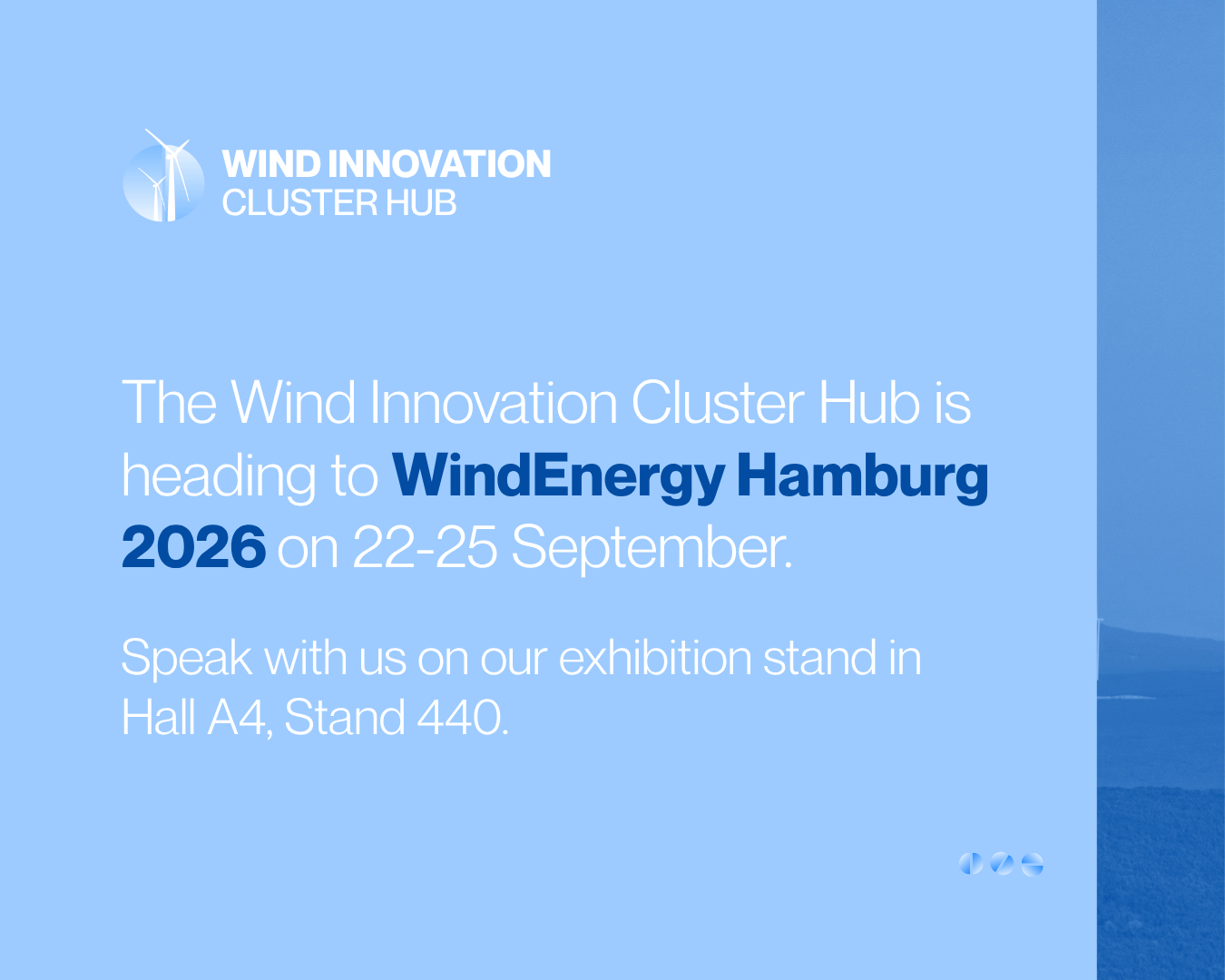 WIND INNOVATION
CLUSTER HUB

The Wind Innovation Cluster Hub is heading to WindEnergy Hamburg 2026 on 22-25 September.

Speak with us on our exhibition stand in Hall A4, Stand 440.